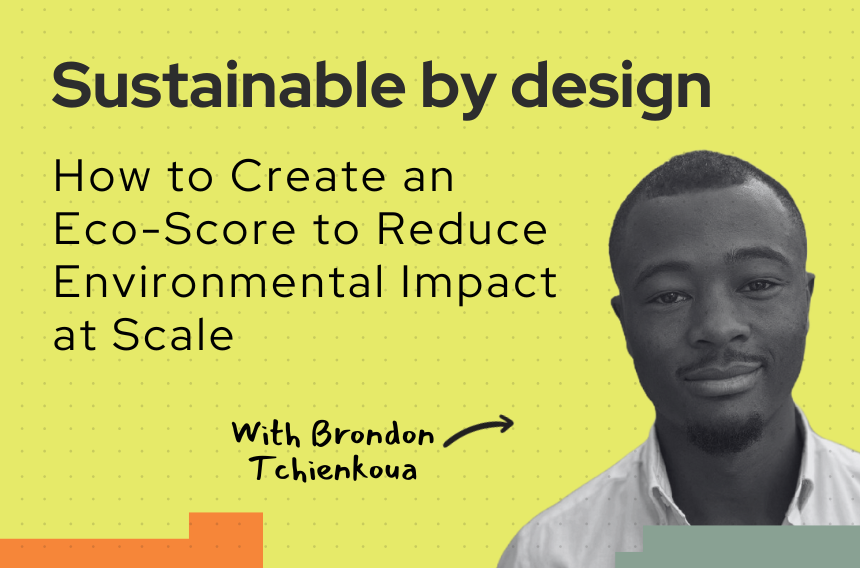 Sustainable by design

How to Create an Eco-Score to Reduce Environmental Impact at Scale

With Brondon Tchienkoua